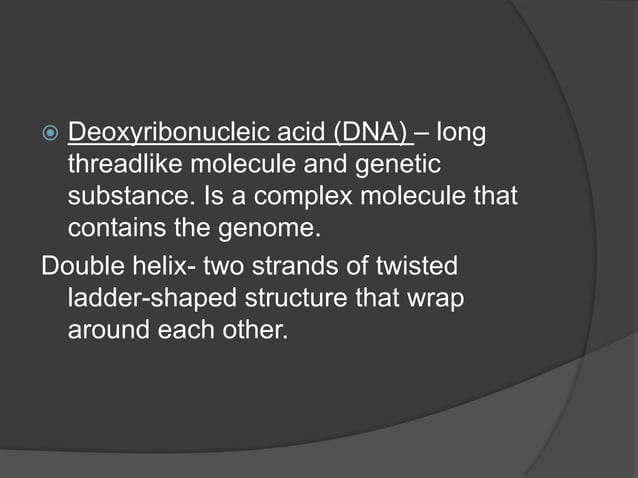 Deoxyribonucleic acid (DNA) – long threadlike molecule and genetic substance. Is a complex molecule that contains the genome.

Double helix- two strands of twisted ladder-shaped structure that wrap around each other.